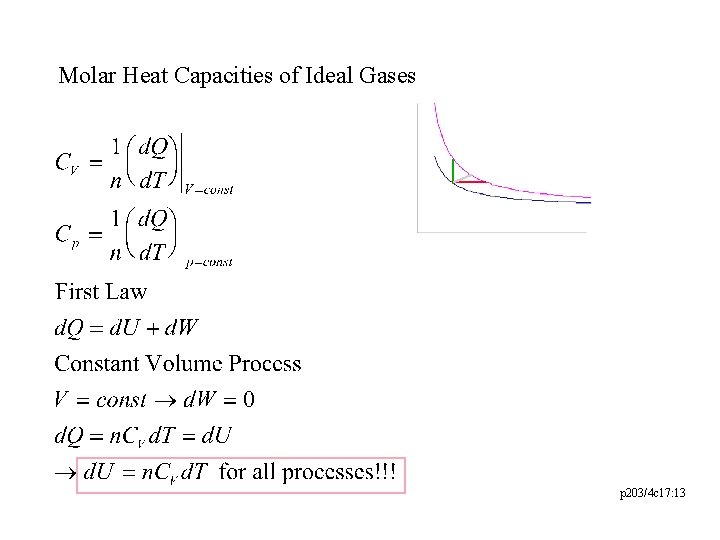 Molar Heat Capacities of Ideal Gases

$C_V = \frac{1}{n}\left(\frac{dQ}{dT}\right)\Big|_{V-const}$

$C_p = \frac{1}{n}\left(\frac{dQ}{dT}\right)_{p-const}$

First Law

$dQ = dU + dW$

Constant Volume Process

$V = const \rightarrow dW = 0$

$dQ = nC_V dT = dU$

$\rightarrow dU = nC_V dT$ for all processes!!!

p203/4c17:13